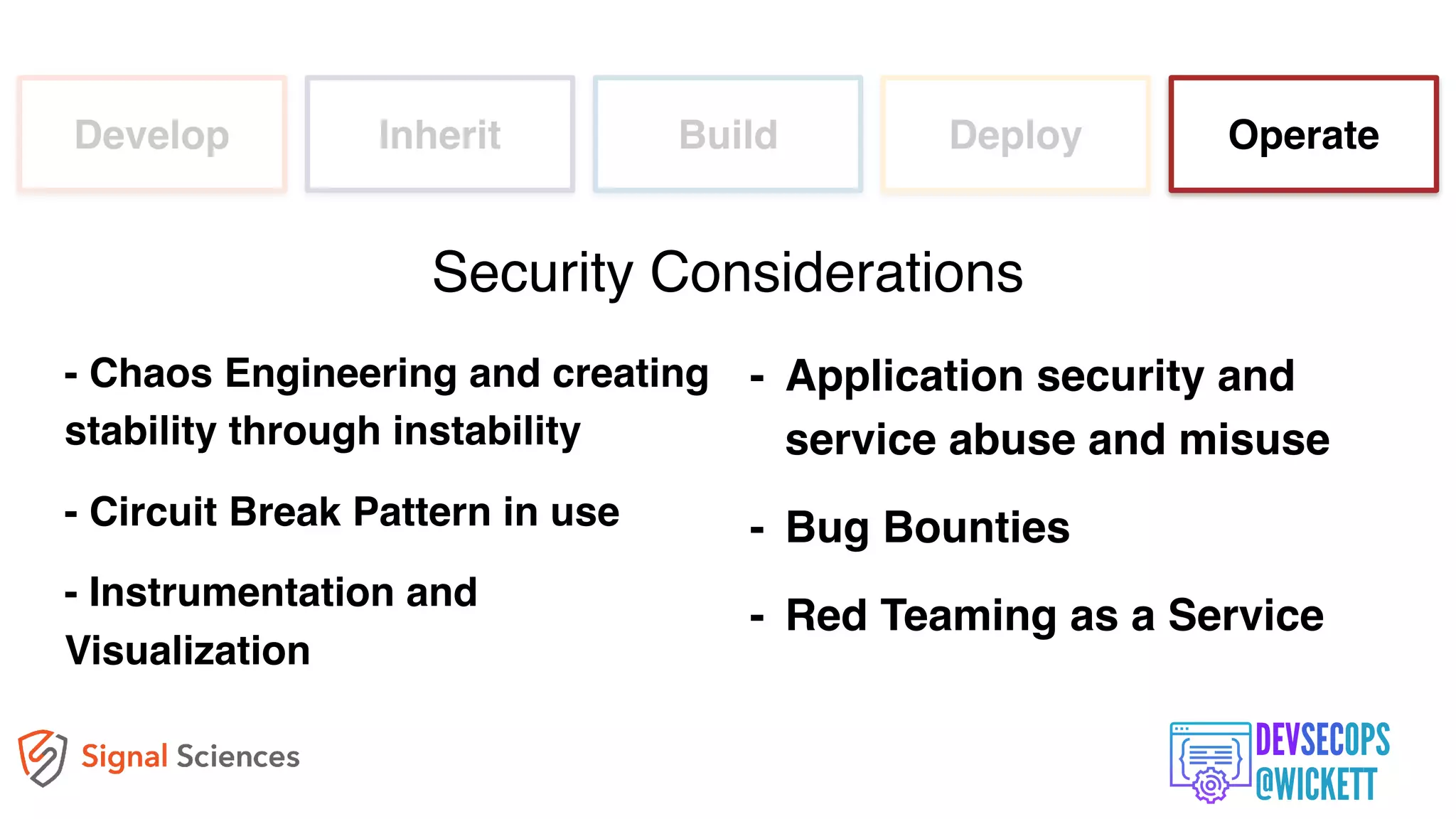 Develop

Inherit

Build

Deploy

Operate

Security Considerations

- Chaos Engineering and creating stability through instability

- Circuit Break Pattern in use

- Instrumentation and Visualization

- Application security and service abuse and misuse

- Bug Bounties

- Red Teaming as a Service

Signal Sciences

DEVSECOPS
@WICKETT